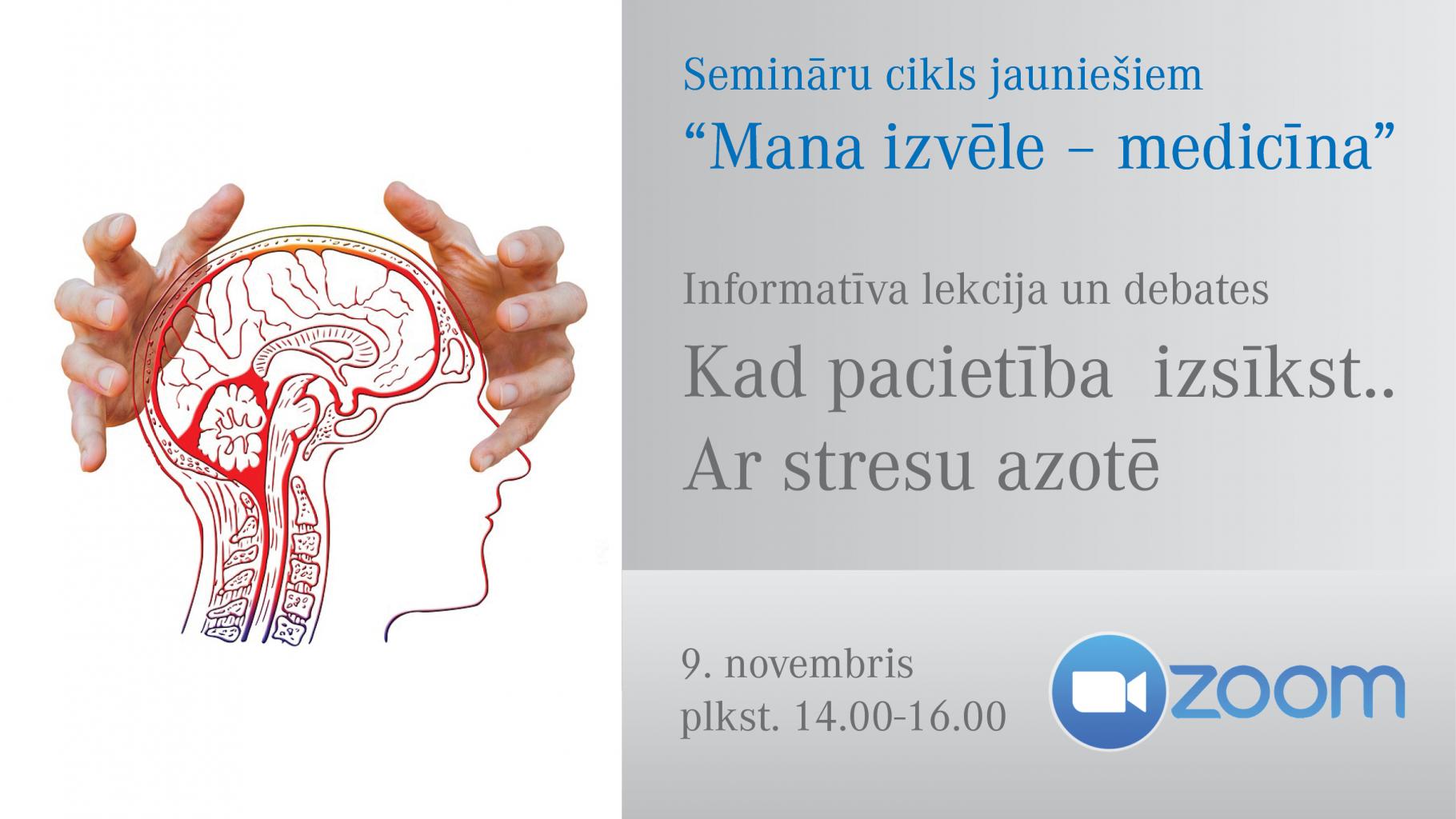 Semināru cikls jauniešiem
“Mana izvēle – medicīna”

Informatīva lekcija un debates
Kad pacietība izsīkst..
Ar stresu azotē

9. novembris
plkst. 14.00-16.00

zoom